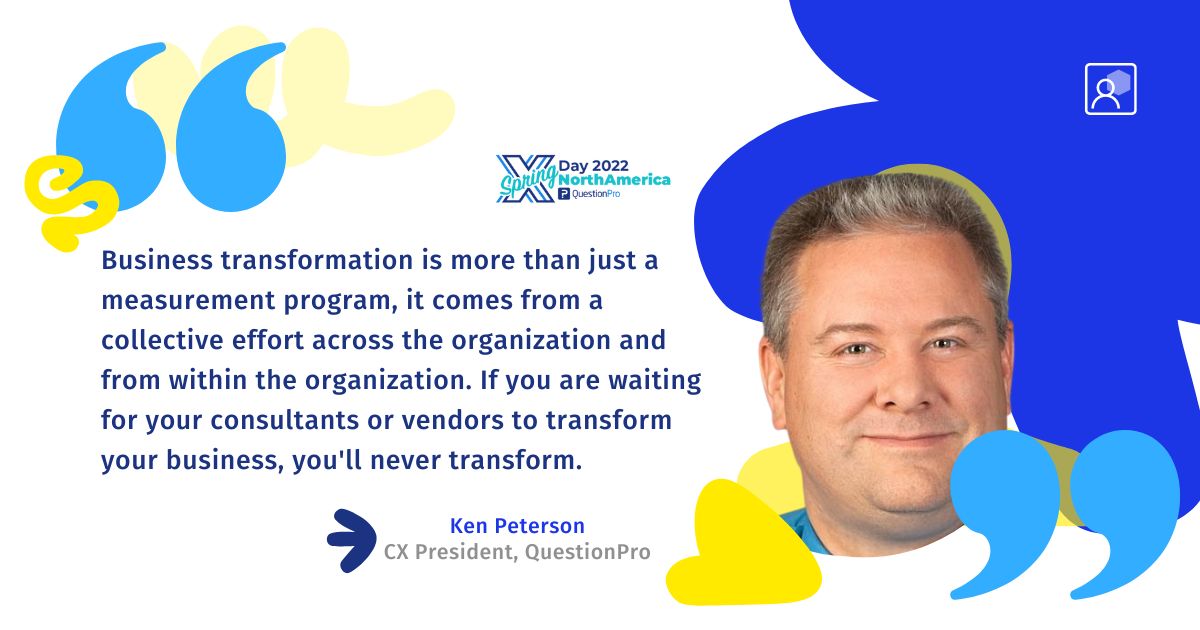 X Day 2022 Spring NorthAmerica
QuestionPro

Business transformation is more than just a measurement program, it comes from a collective effort across the organization and from within the organization. If you are waiting for your consultants or vendors to transform your business, you'll never transform.

Ken Peterson
CX President, QuestionPro